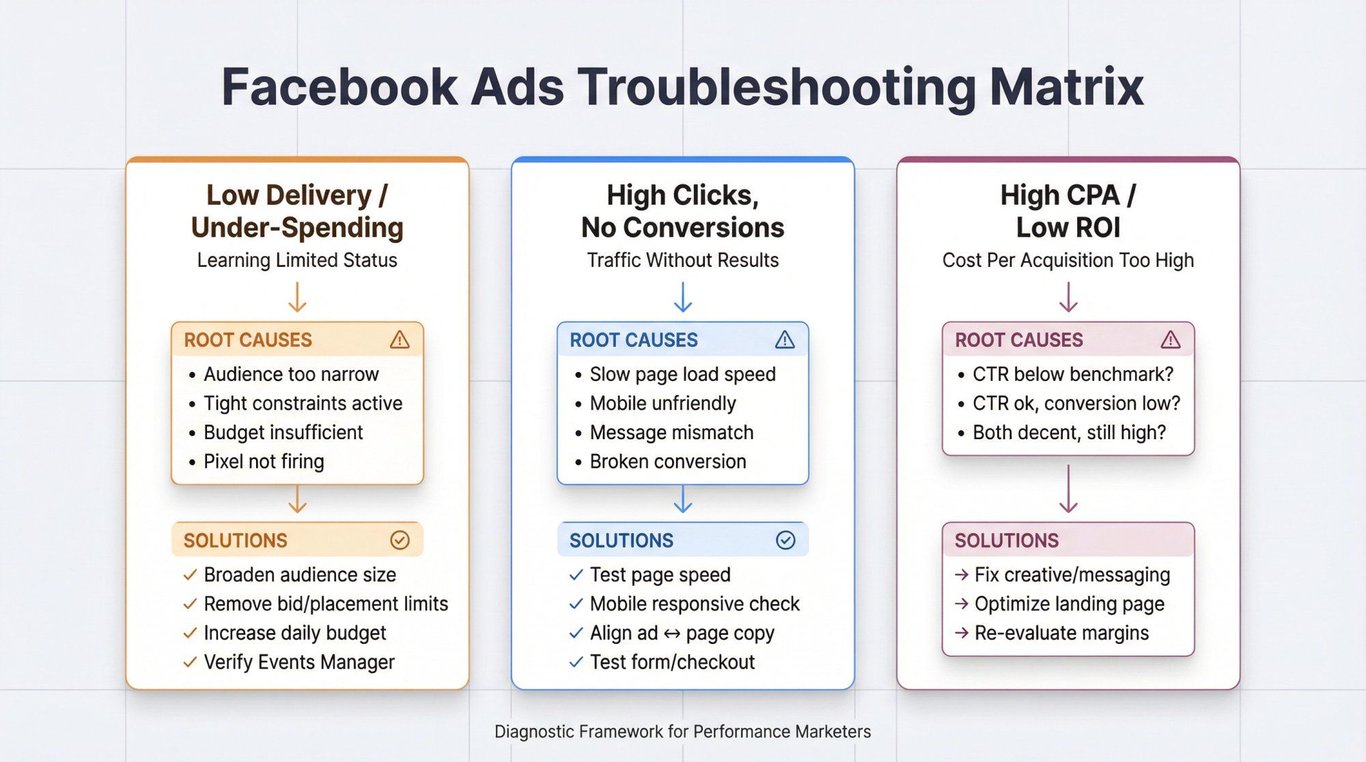 Facebook Ads Troubleshooting Matrix

Low Delivery / Under-Spending
Learning Limited Status

ROOT CAUSES
• Audience too narrow
• Tight constraints active
• Budget insufficient
• Pixel not firing

SOLUTIONS
✓ Broaden audience size
✓ Remove bid/placement limits
✓ Increase daily budget
✓ Verify Events Manager

High Clicks, No Conversions
Traffic Without Results

ROOT CAUSES
• Slow page load speed
• Mobile unfriendly
• Message mismatch
• Broken conversion

SOLUTIONS
✓ Test page speed
✓ Mobile responsive check
✓ Align ad ↔ page copy
✓ Test form/checkout

High CPA / Low ROI
Cost Per Acquisition Too High

ROOT CAUSES
• CTR below benchmark?
• CTR ok, conversion low?
• Both decent, still high?

SOLUTIONS
→ Fix creative/messaging
→ Optimize landing page
→ Re-evaluate margins

Diagnostic Framework for Performance Marketers